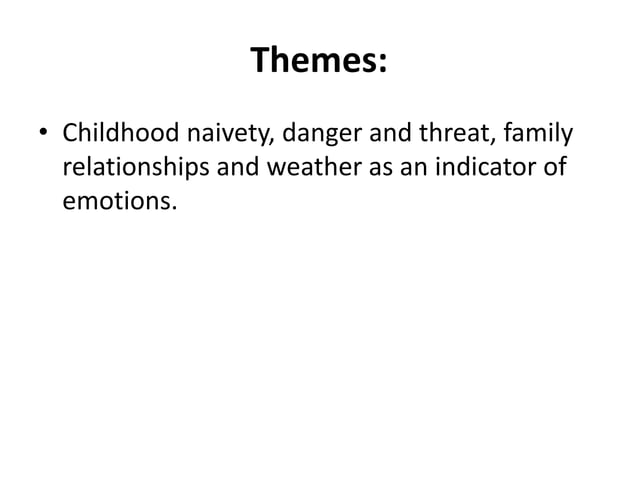 Themes:

• Childhood naivety, danger and threat, family relationships and weather as an indicator of emotions.